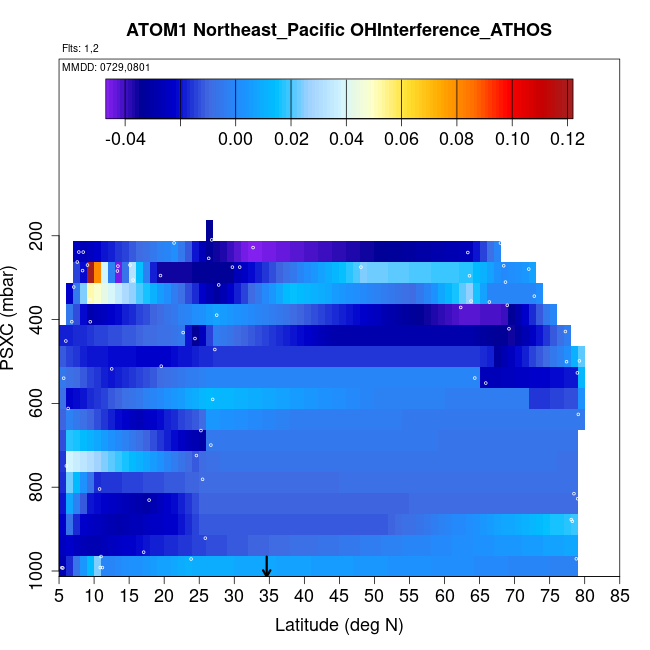 ATOM1 Northeast_Pacific OHInterference_ATHOS

Flts: 1,2

MMDD: 0729,0801

-0.04 0.00 0.02 0.04 0.06 0.08 0.10 0.12

PSXC (mbar)

200 400 600 800 1000

5 10 15 20 25 30 35 40 45 50 55 60 65 70 75 80 85

Latitude (deg N)